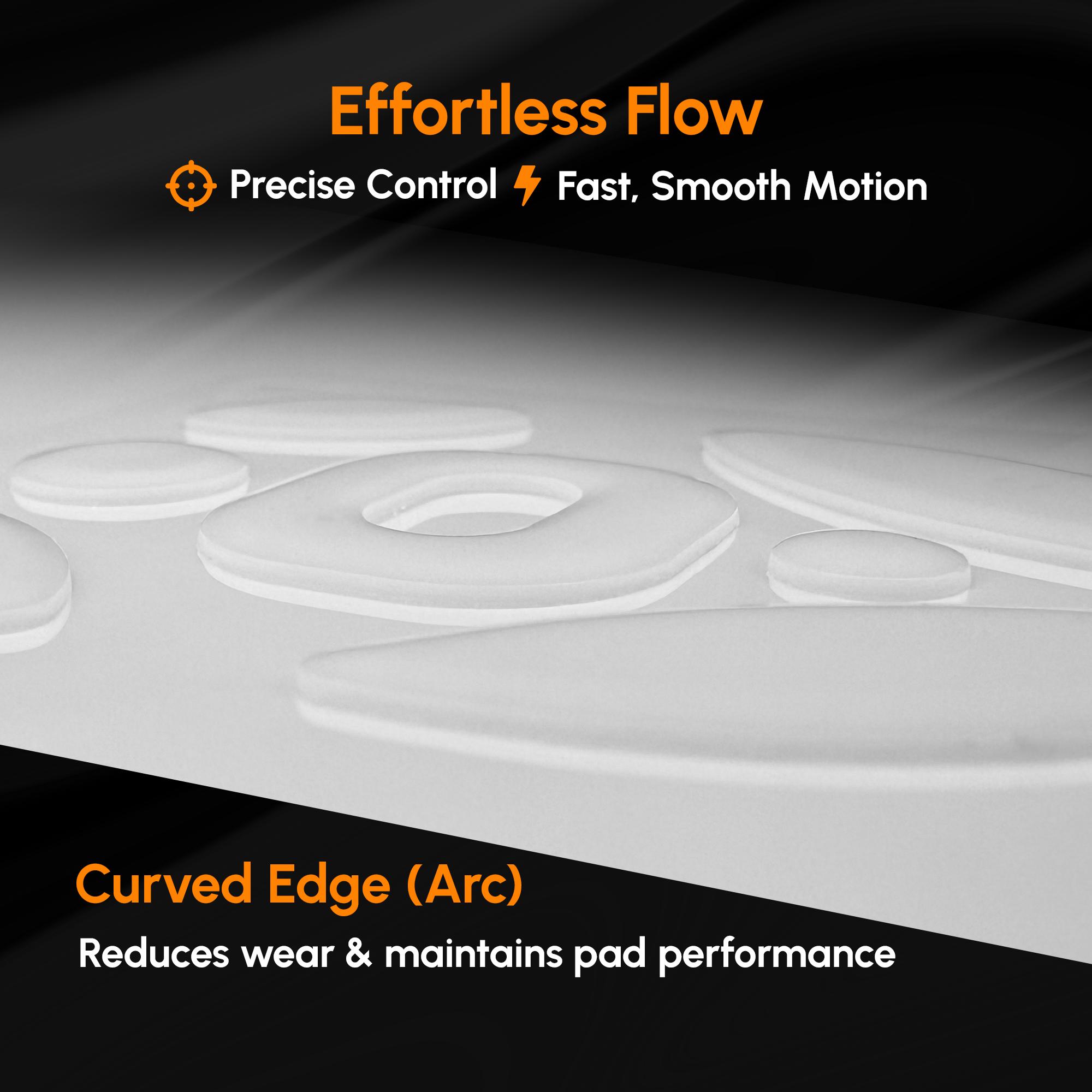 Effortless Flow

Precise Control Fast, Smooth Motion

Curved Edge (Arc)

Reduces wear & maintains pad performance